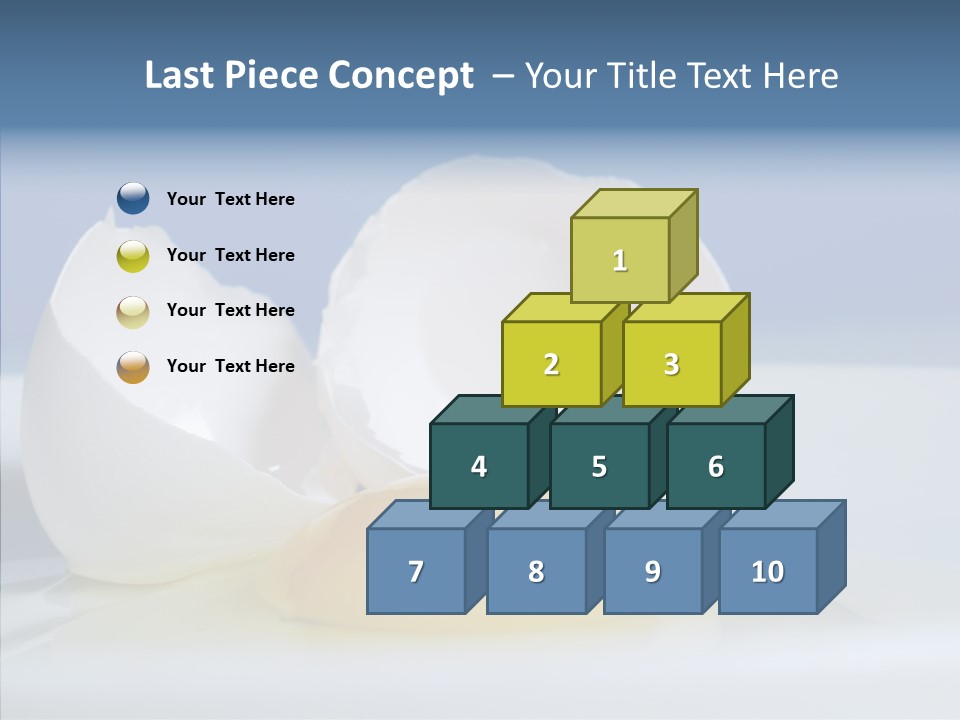 Last Piece Concept – Your Title Text Here

Your Text Here

Your Text Here

Your Text Here

Your Text Here

1

2

3

4

5

6

7

8

9

10